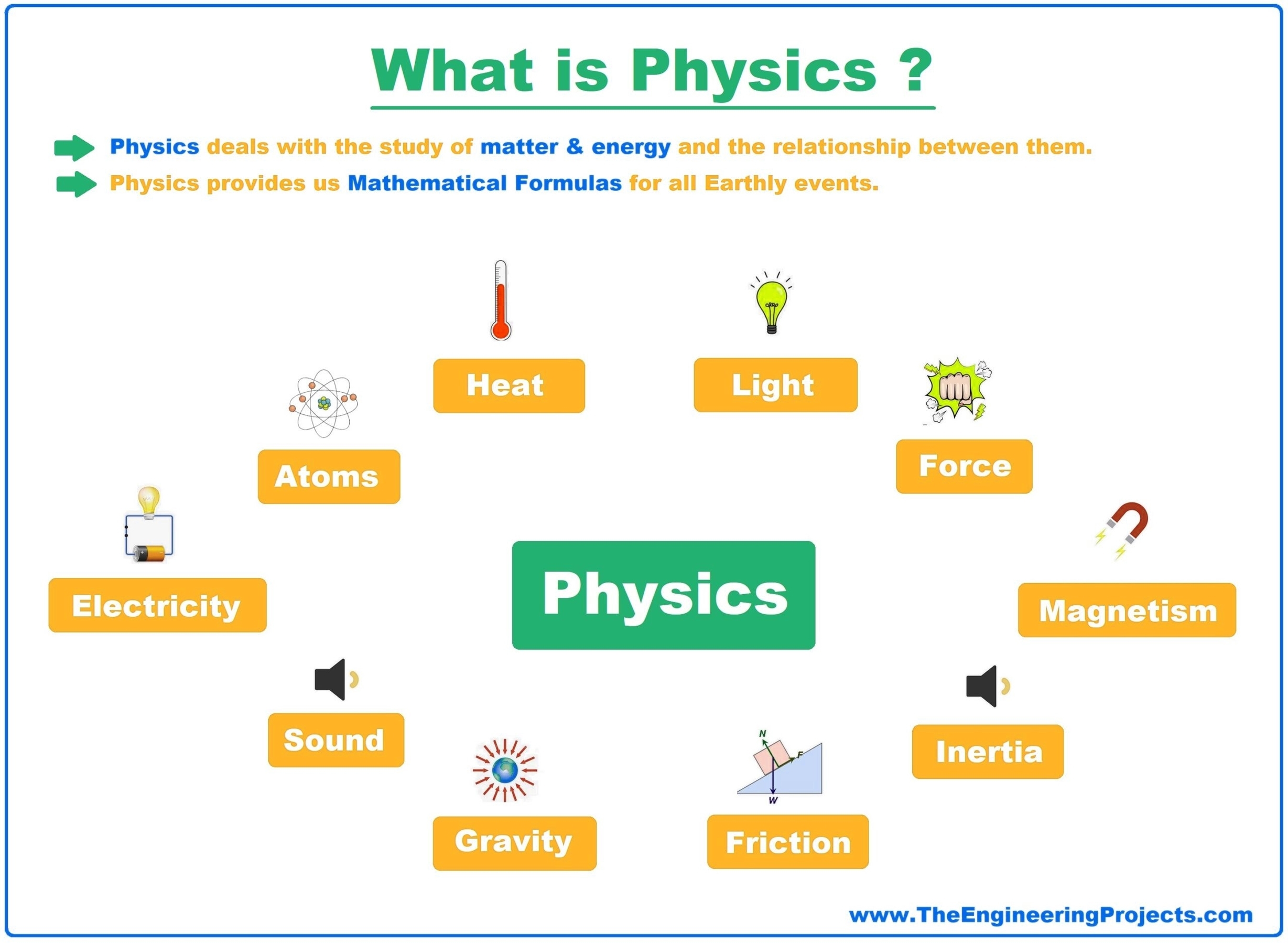 What is Physics ?

Physics deals with the study of matter & energy and the relationship between them.

Physics provides us Mathematical Formulas for all Earthly events.

Heat

Light

Atoms

Force

Electricity

Physics

Magnetism

Sound

Inertia

N

F

W

Gravity

Friction

www.TheEngineeringProjects.com